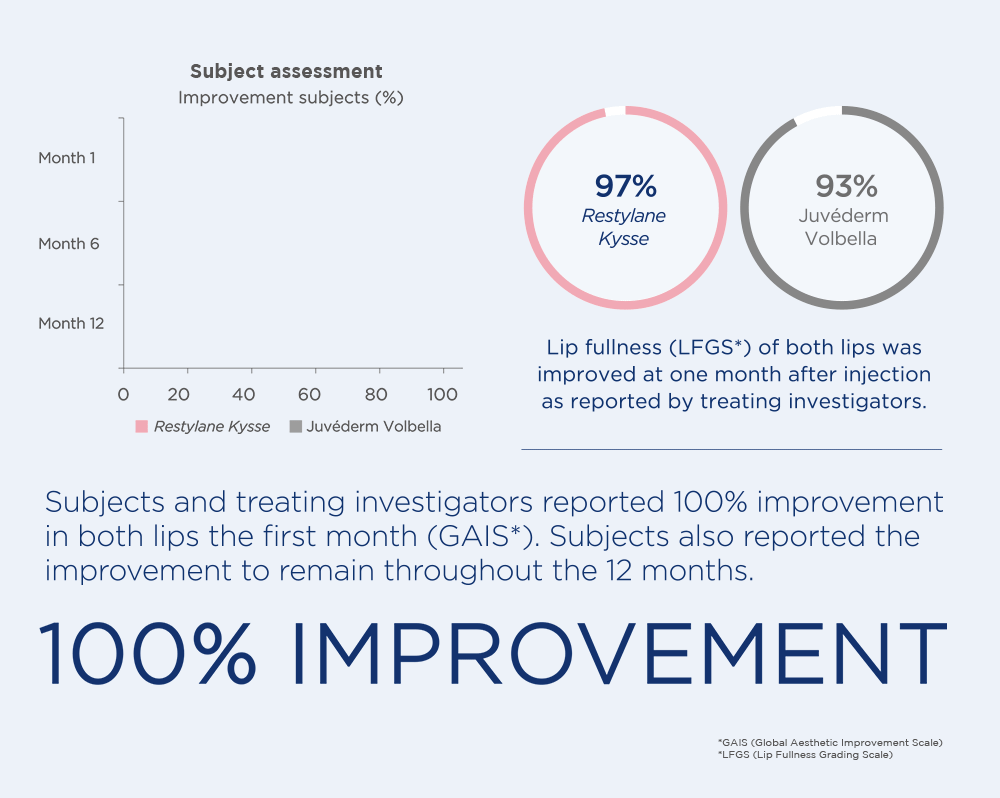 Subject assessment
Improvement subjects (%)

Month 1
Month 6
Month 12

0 20 40 60 80 100

Restylane Kysse Juvéderm Volbella

97%
Restylane Kysse

93%
Juvéderm Volbella

Lip fullness (LFGS*) of both lips was improved at one month after injection as reported by treating investigators.

Subjects and treating investigators reported 100% improvement in both lips the first month (GAIS*). Subjects also reported the improvement to remain throughout the 12 months.

100% IMPROVEMENT

*GAIS (Global Aesthetic Improvement Scale)
*LFGS (Lip Fullness Grading Scale)